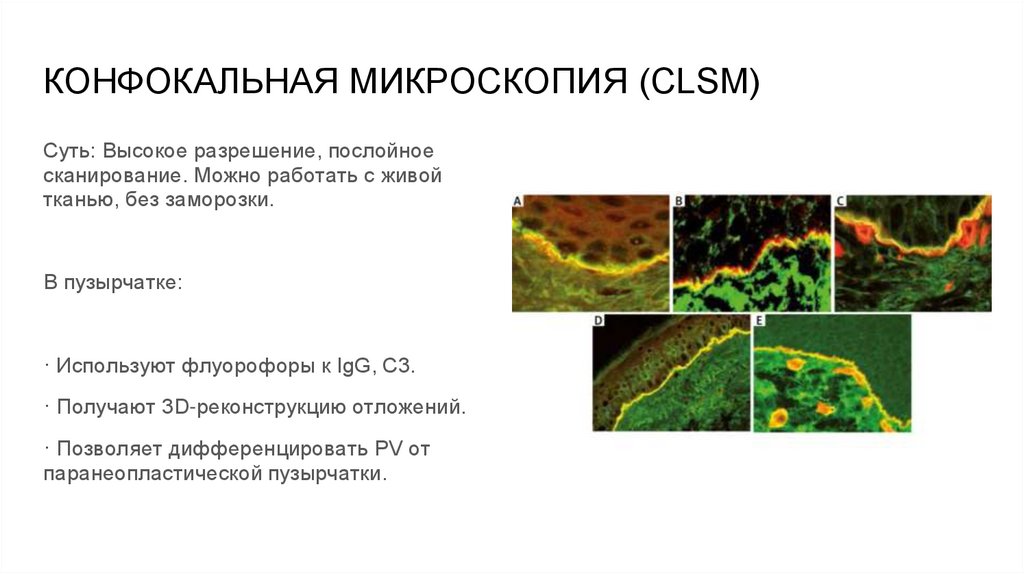 КОНФОКАЛЬНАЯ МИКРОСКОПИЯ (CLSM)

Суть: Высокое разрешение, послойное сканирование. Можно работать с живой тканью, без заморозки.

В пузырчатке:

· Используют флуорофоры к IgG, C3.

· Получают 3D-реконструкцию отложений.

· Позволяет дифференцировать PV от паранеопластической пузырчатки.

A

B

C

D

E